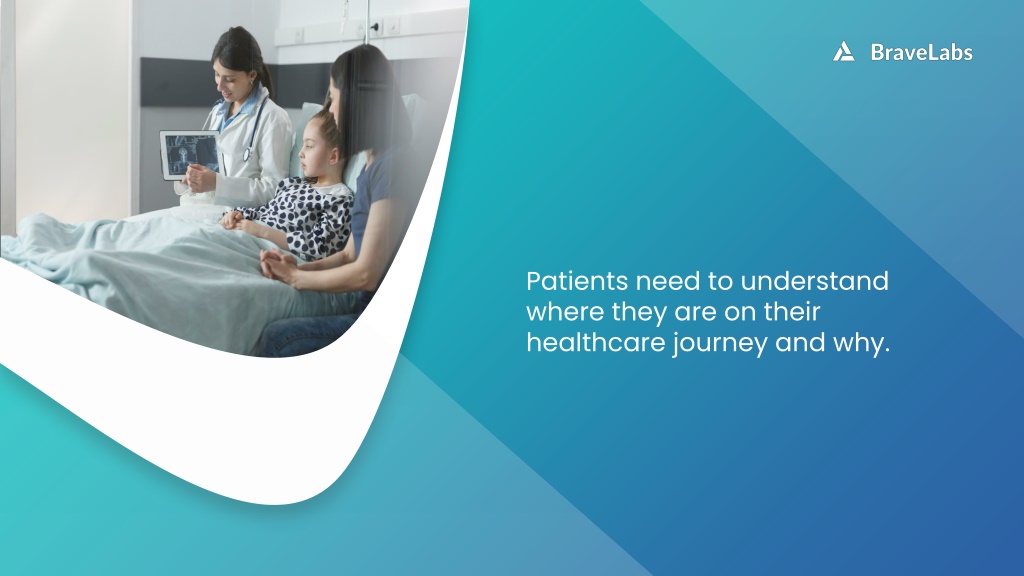 BraveLabs

Patients need to understand where they are on their healthcare journey and why.